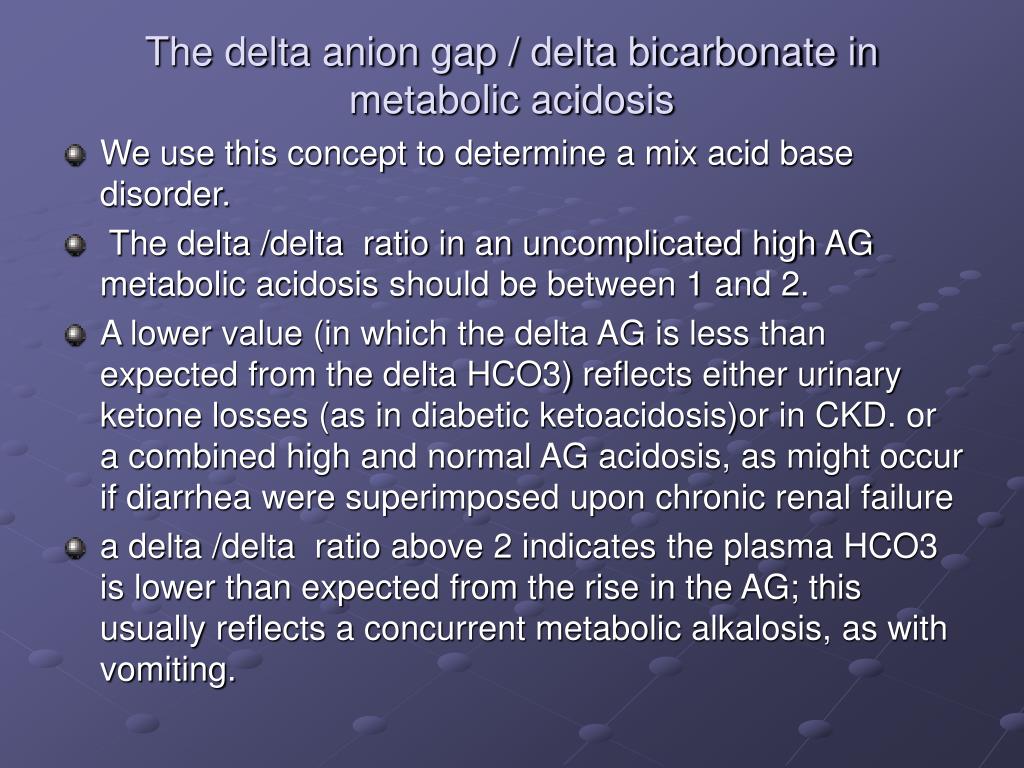 The delta anion gap / delta bicarbonate in metabolic acidosis

We use this concept to determine a mix acid base disorder.

The delta /delta ratio in an uncomplicated high AG metabolic acidosis should be between 1 and 2.

A lower value (in which the delta AG is less than expected from the delta HCO3) reflects either urinary ketone losses (as in diabetic ketoacidosis)or in CKD. or a combined high and normal AG acidosis, as might occur if diarrhea were superimposed upon chronic renal failure

a delta /delta ratio above 2 indicates the plasma HCO3 is lower than expected from the rise in the AG; this usually reflects a concurrent metabolic alkalosis, as with vomiting.